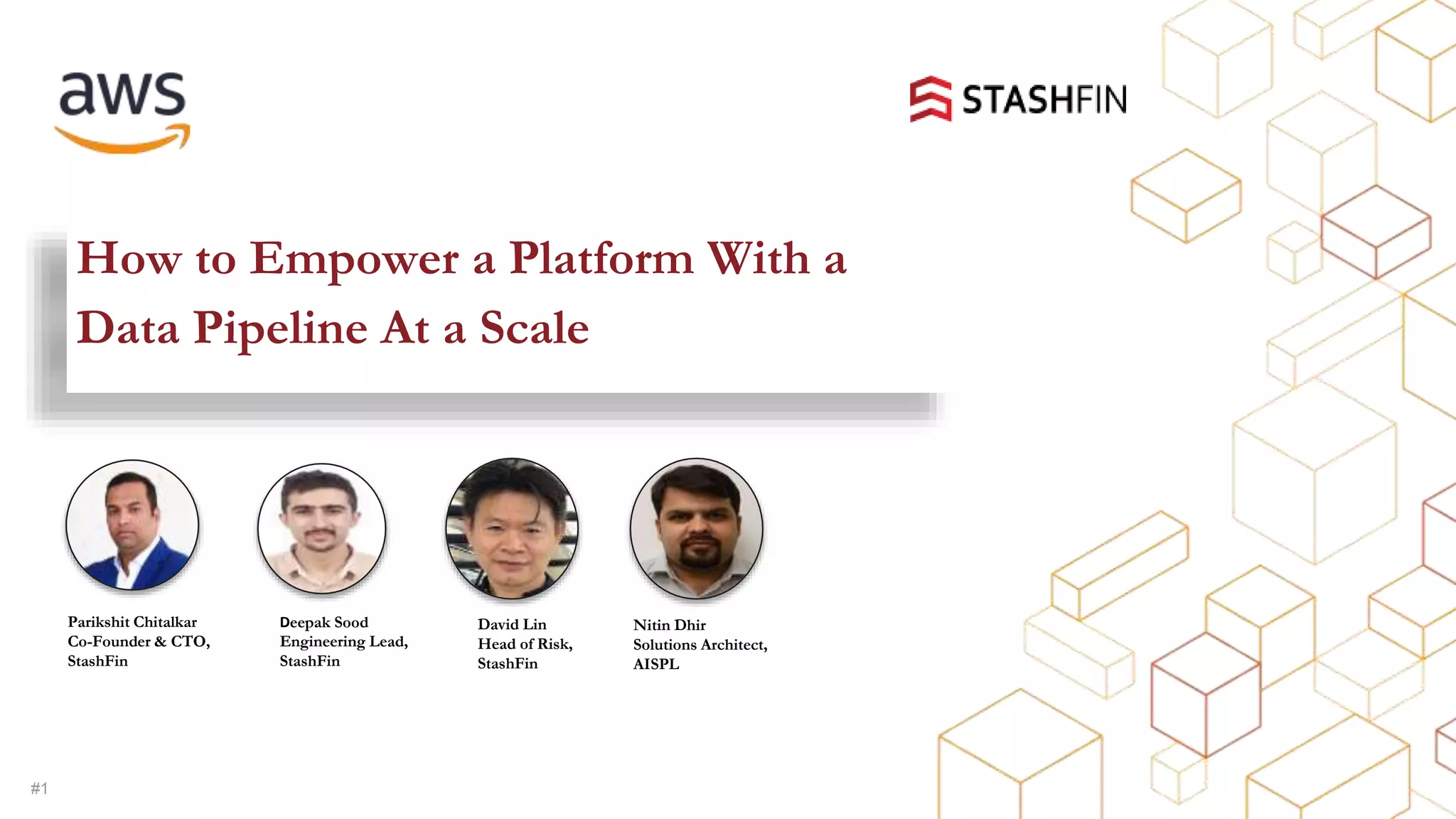 aws

STASHFIN

How to Empower a Platform With a Data Pipeline At a Scale

Parikshit Chitalkar
Co-Founder & CTO,
StashFin

Deepak Sood
Engineering Lead,
StashFin

David Lin
Head of Risk,
StashFin

Nitin Dhir
Solutions Architect,
AISPL

#1